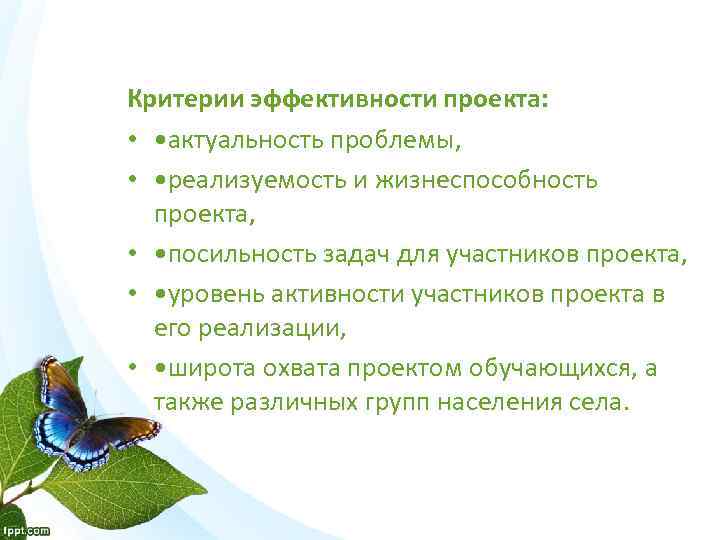 Критерии эффективности проекта:

• •актуальность проблемы,
• •реализуемость и жизнеспособность проекта,
• •посильность задач для участников проекта,
• •уровень активности участников проекта в его реализации,
• •широта охвата проектом обучающихся, а также различных групп населения села.

lppt.com